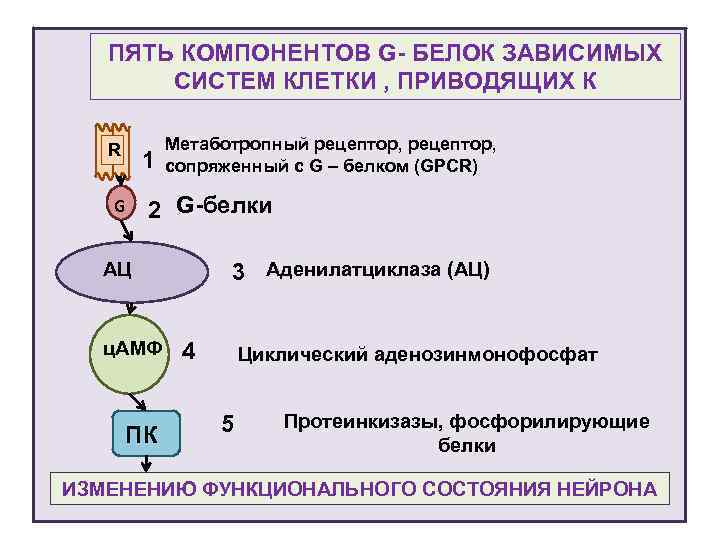 ПЯТЬ КОМПОНЕНТОВ G- БЕЛОК ЗАВИСИМЫХ СИСТЕМ КЛЕТКИ , ПРИВОДЯЩИХ К

R

1 Метаботропный рецептор, рецептор, сопряженный с G – белком (GPCR)

G

2 G-белки

АЦ

3 Аденилатциклаза (АЦ)

цАМФ

4 Циклический аденозинмонофосфат

ПК

5 Протеинкизазы, фосфорилирующие белки

ИЗМЕНЕНИЮ ФУНКЦИОНАЛЬНОГО СОСТОЯНИЯ НЕЙРОНА